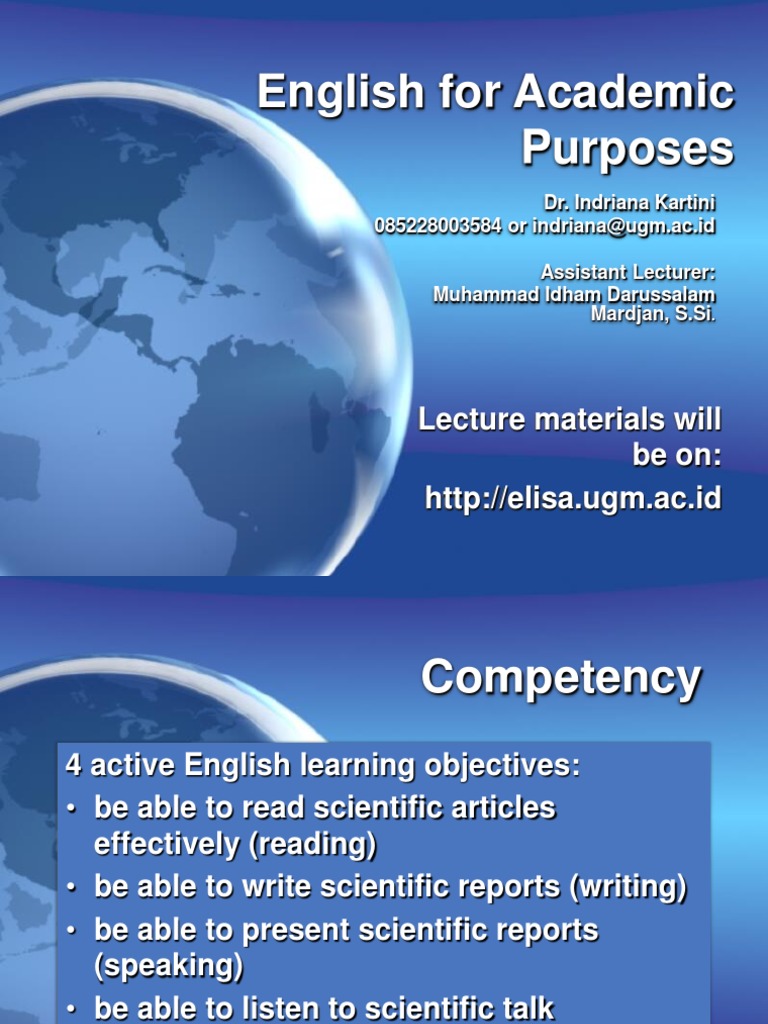 English for Academic Purposes

Dr. Indriana Kartini
085228003584 or indriana@ugm.ac.id

Assistant Lecturer:
Muhammad Idham Darussalam Mardjan, S.Si.

Lecture materials will be on:
http://elisa.ugm.ac.id

Competency

4 active English learning objectives:
• be able to read scientific articles effectively (reading)
• be able to write scientific reports (writing)
• be able to present scientific reports (speaking)
• be able to listen to scientific talk